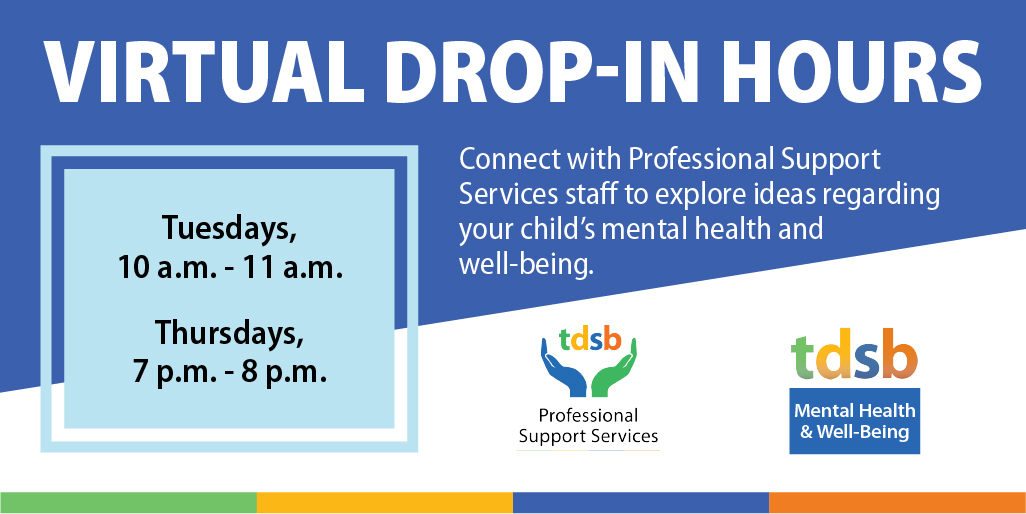 VIRTUAL DROP-IN HOURS

Tuesdays, 10 a.m. - 11 a.m.

Thursdays, 7 p.m. - 8 p.m.

Connect with Professional Support Services staff to explore ideas regarding your child's mental health and well-being.

tdsb
Professional Support Services

tdsb
Mental Health & Well-Being